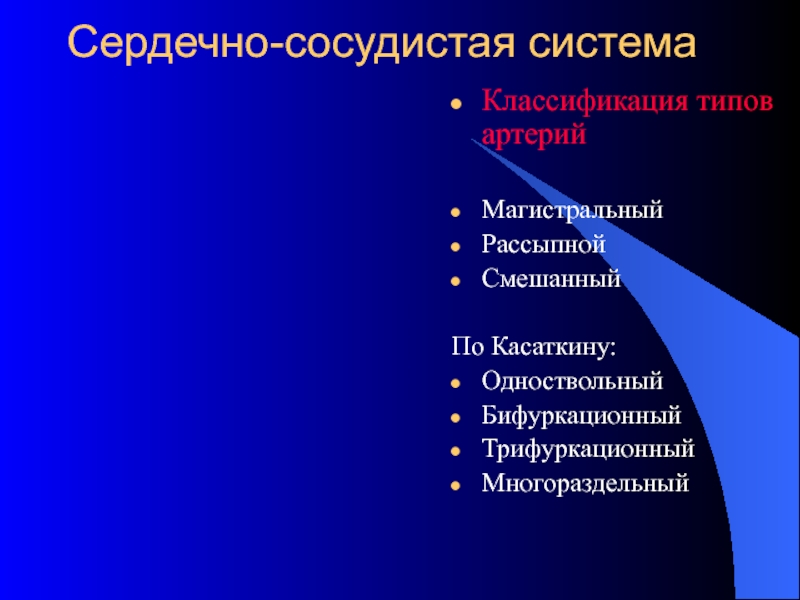 Сердечно-сосудистая система

- Классификация типов артерий

- Магистральный
- Рассыпной
- Смешанный

По Касаткину:
- Одноствольный
- Бифуркационный
- Трифуркационный
- Многораздельный